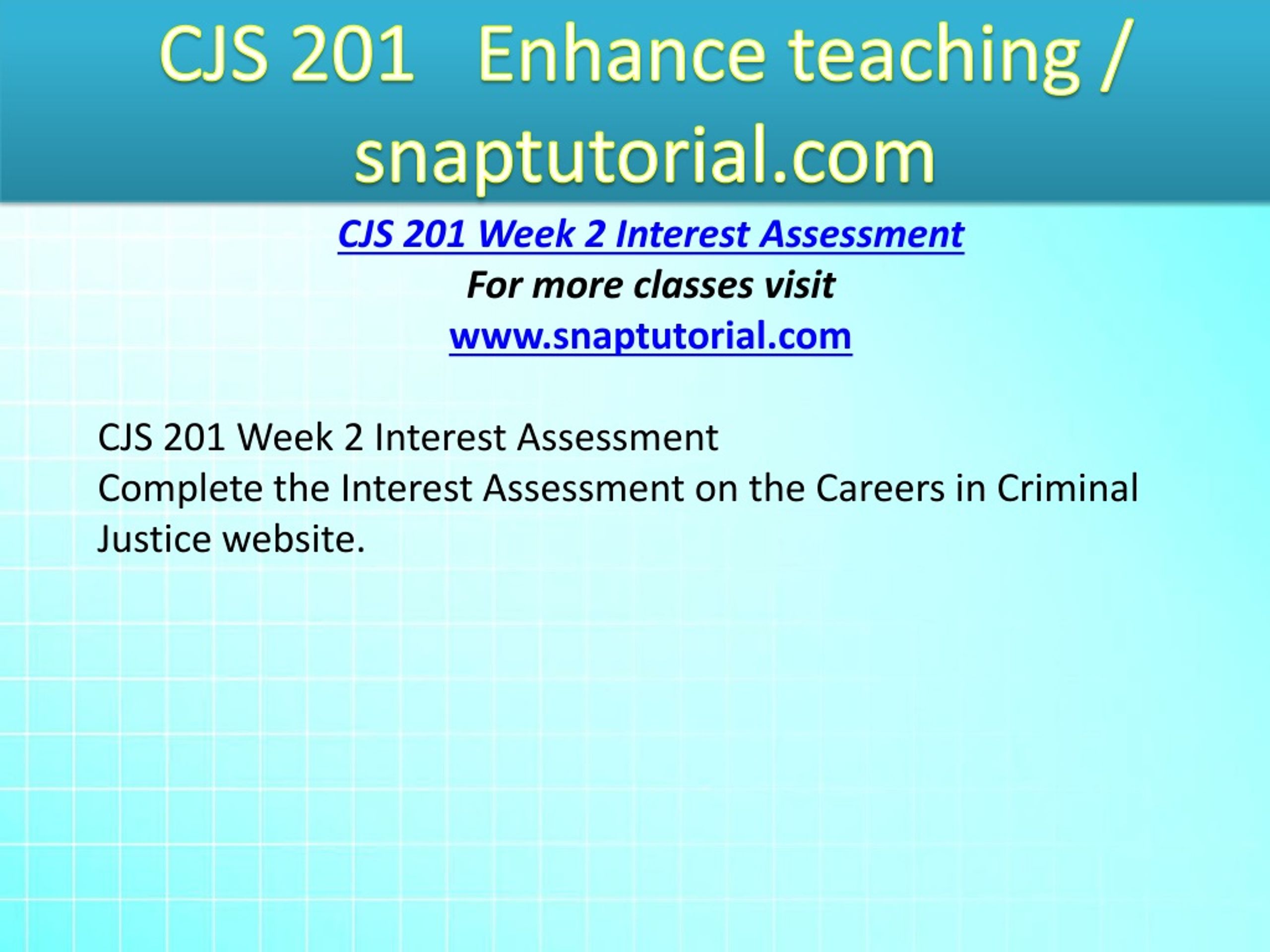 CJS 201 Enhance teaching / snaptutorial.com

CJS 201 Week 2 Interest Assessment
For more classes visit
www.snaptutorial.com

CJS 201 Week 2 Interest Assessment
Complete the Interest Assessment on the Careers in Criminal Justice website.